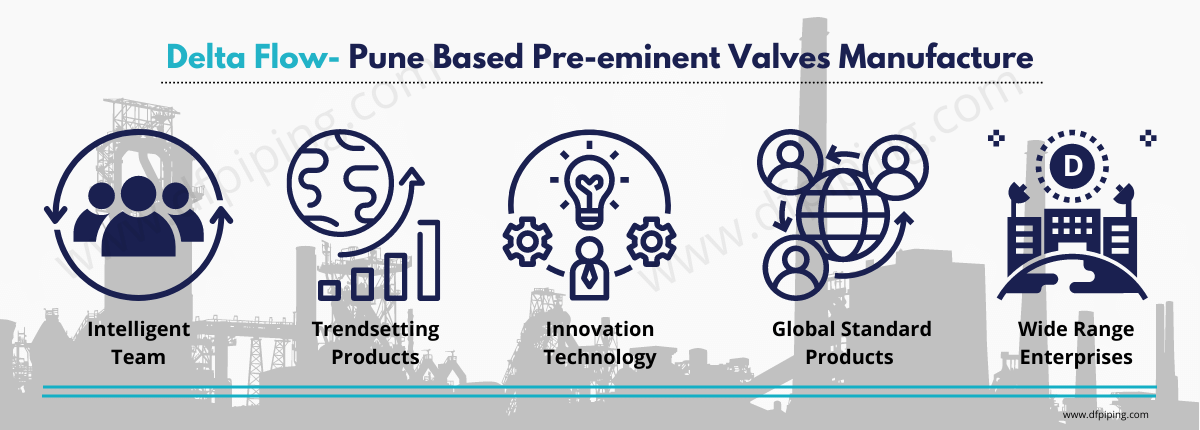 Delta Flow- Pune Based Pre-eminent Valves Manufacture

www.dfpiping.com

www.dfpiping.com

D

Intelligent Team

Trendsetting Products

Innovation Technology

Global Standard Products

Wide Range Enterprises

www.dfpiping.com